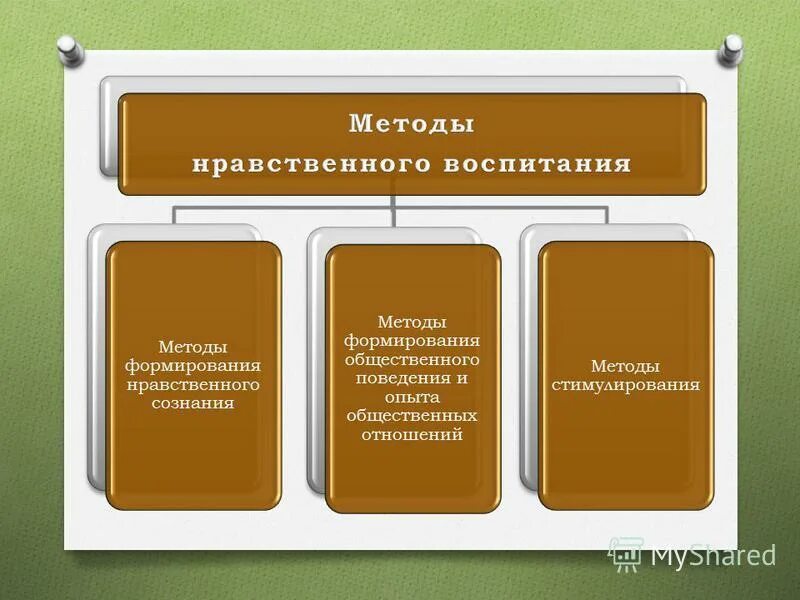 Методы нравственного воспитания

Методы формирования нравственного сознания

Методы формирования общественного поведения и опыта общественных отношений

Методы стимулирования

MyShared